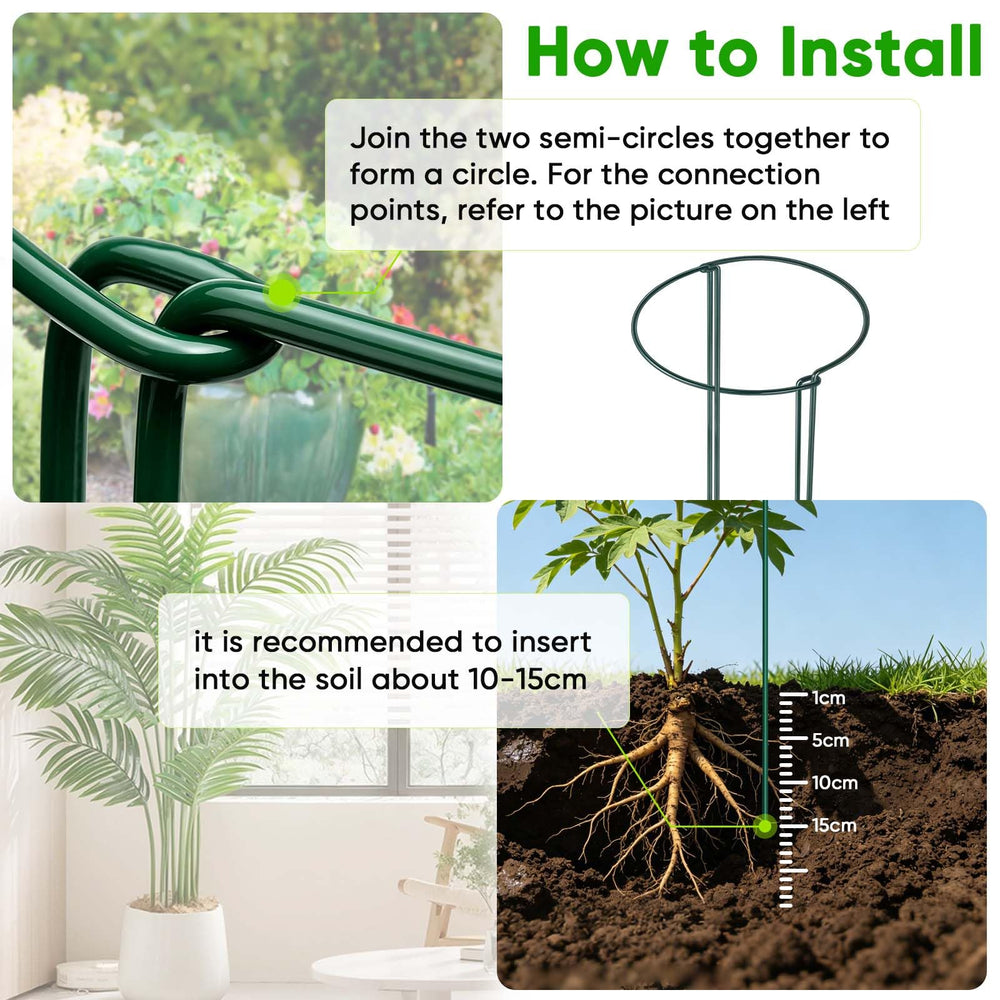 How to Install

Join the two semi-circles together to form a circle. For the connection points, refer to the picture on the left

it is recommended to insert into the soil about 10-15cm

1cm
5cm
10cm
15cm